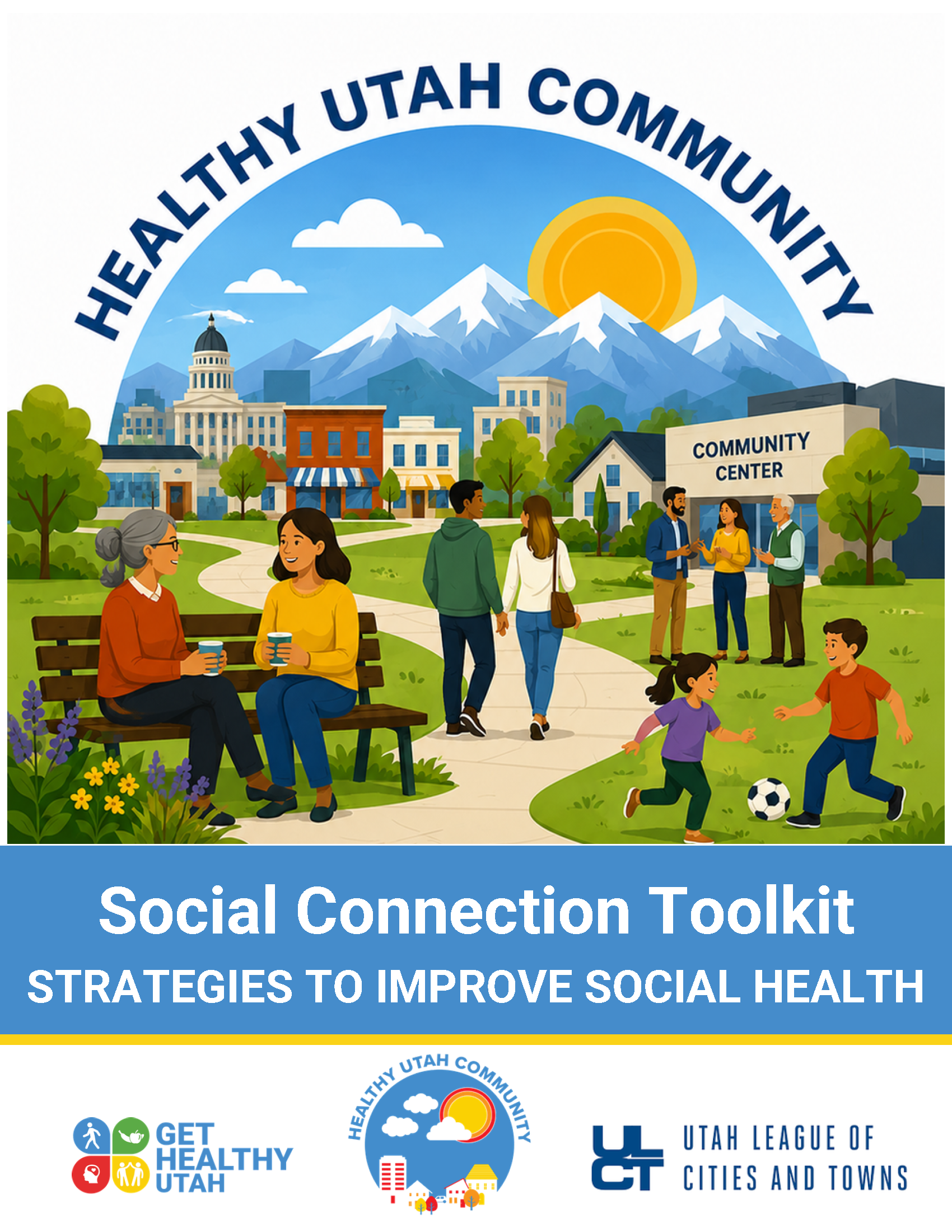 HEALTHY UTAH COMMUNITY

COMMUNITY CENTER

Social Connection Toolkit

STRATEGIES TO IMPROVE SOCIAL HEALTH

GET HEALTHY UTAH

HEALTHY UTAH COMMUNITY

ULCT

UTAH LEAGUE OF CITIES AND TOWNS